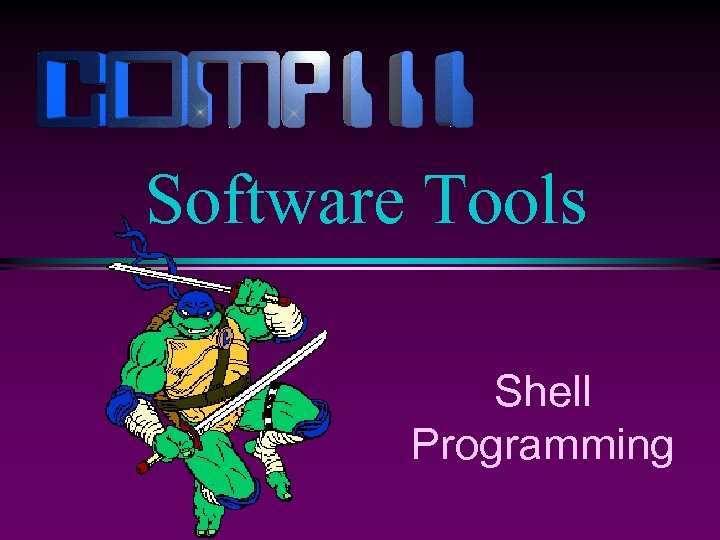 COMP111

Software Tools

Shell Programming